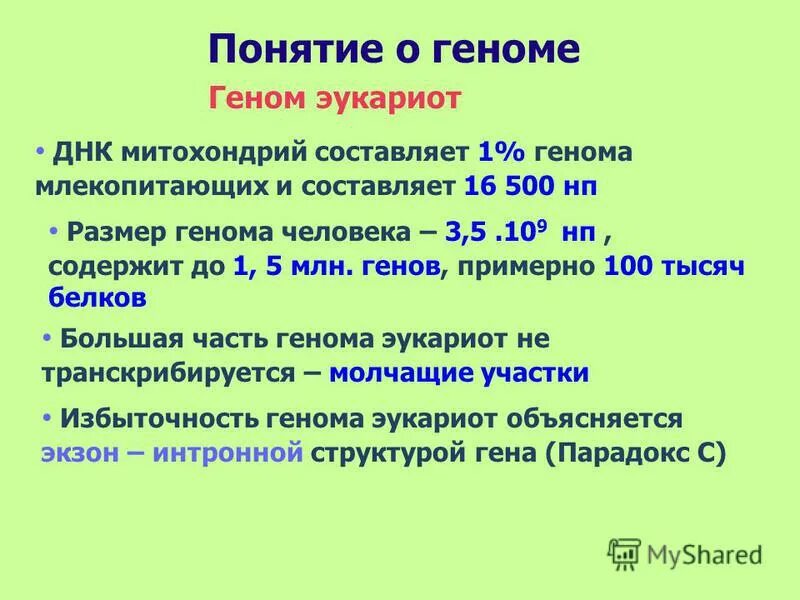 Понятие о геноме

Геном эукариот

• ДНК митохондрий составляет 1% генома млекопитающих и составляет 16 500 нп

• Размер генома человека – 3,5 .$10^9$ нп , содержит до 1, 5 млн. генов, примерно 100 тысяч белков

• Большая часть генома эукариот не транскрибируется – молчащие участки

• Избыточность генома эукариот объясняется экзон – интронной структурой гена (Парадокс С)

MyShared